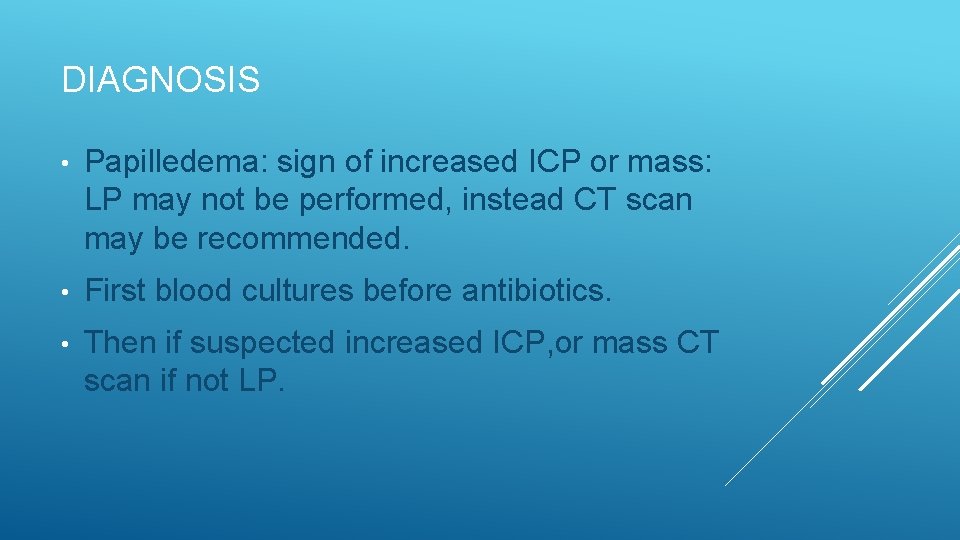 DIAGNOSIS

• Papilledema: sign of increased ICP or mass: LP may not be performed, instead CT scan may be recommended.

• First blood cultures before antibiotics.

• Then if suspected increased ICP,or mass CT scan if not LP.